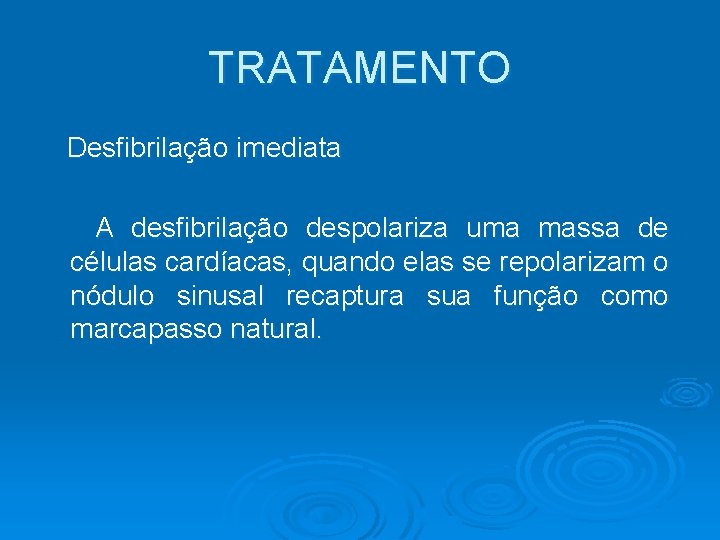 TRATAMENTO

Desfibrilação imediata

A desfibrilação despolariza uma massa de células cardíacas, quando elas se repolarizam o nódulo sinusal recaptura sua função como marcapasso natural.